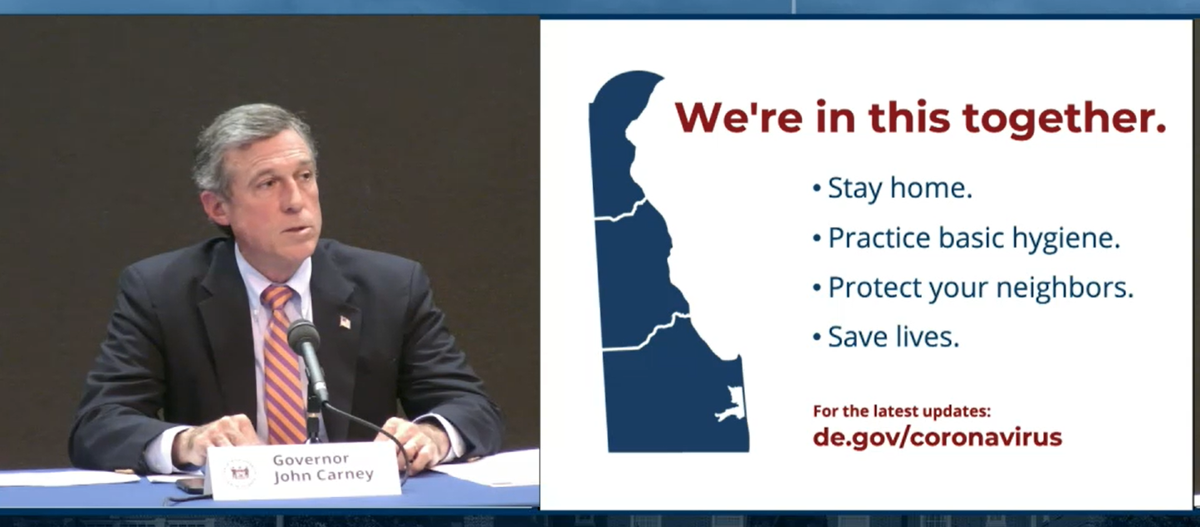 Governor
John Carney

We're in this together.

• Stay home.
• Practice basic hygiene.
• Protect your neighbors.
• Save lives.

For the latest updates:
de.gov/coronavirus